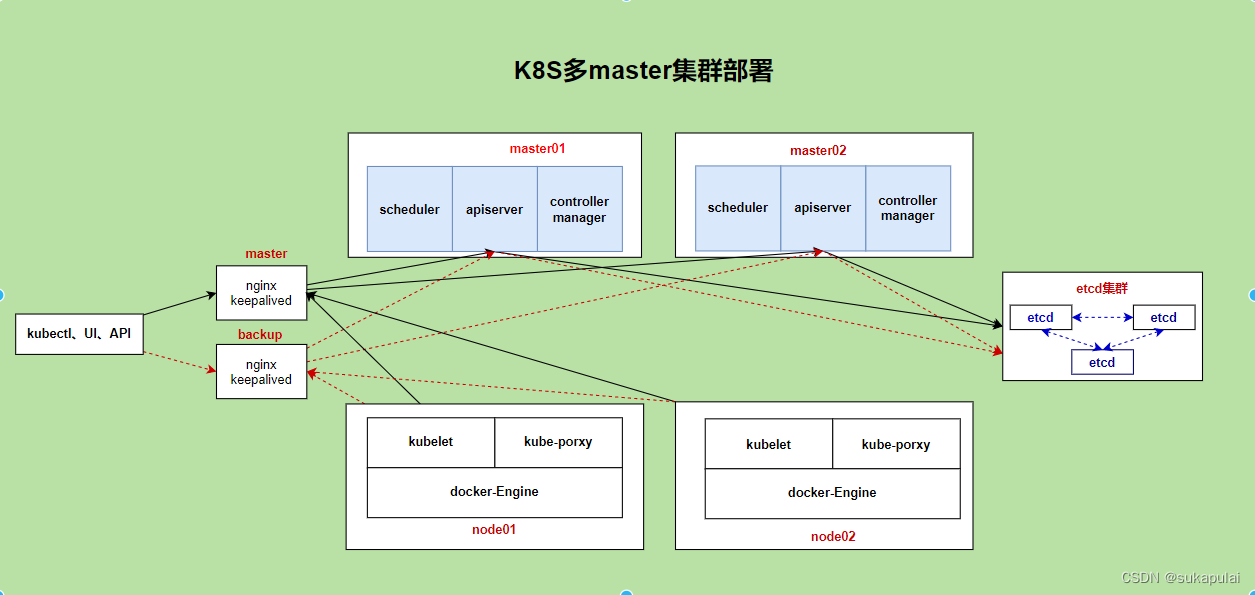 K8S多master集群部署

master01

scheduler

apiserver

controller manager

master02

scheduler

apiserver

controller manager

master

nginx keepalived

backup

nginx keepalived

kubectl、UI、API

etcd集群

etcd

etcd

etcd

kubelet

kube-porxy

docker-Engine

node01

kubelet

kube-porxy

docker-Engine

node02

CSDN @sukapulai